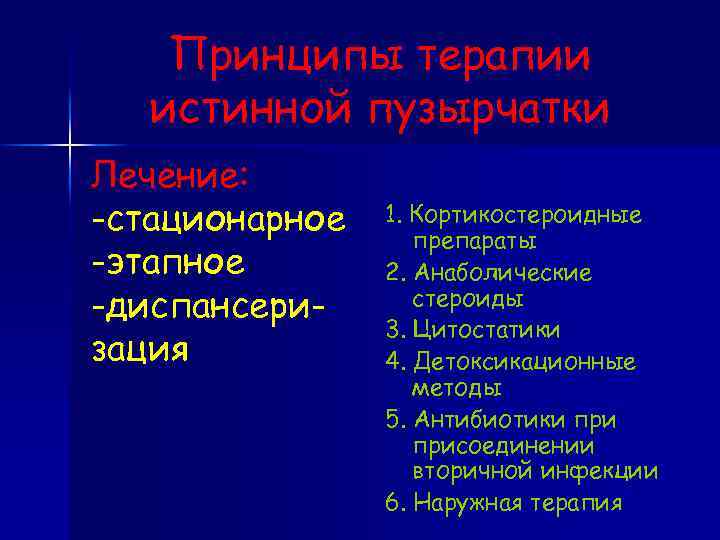 Принципы терапии истинной пузырчатки

Лечение:
-стационарное
-этапное
-диспансеризация

1. Кортикостероидные препараты
2. Анаболические стероиды
3. Цитостатики
4. Детоксикационные методы
5. Антибиотики при присоединении вторичной инфекции
6. Наружная терапия